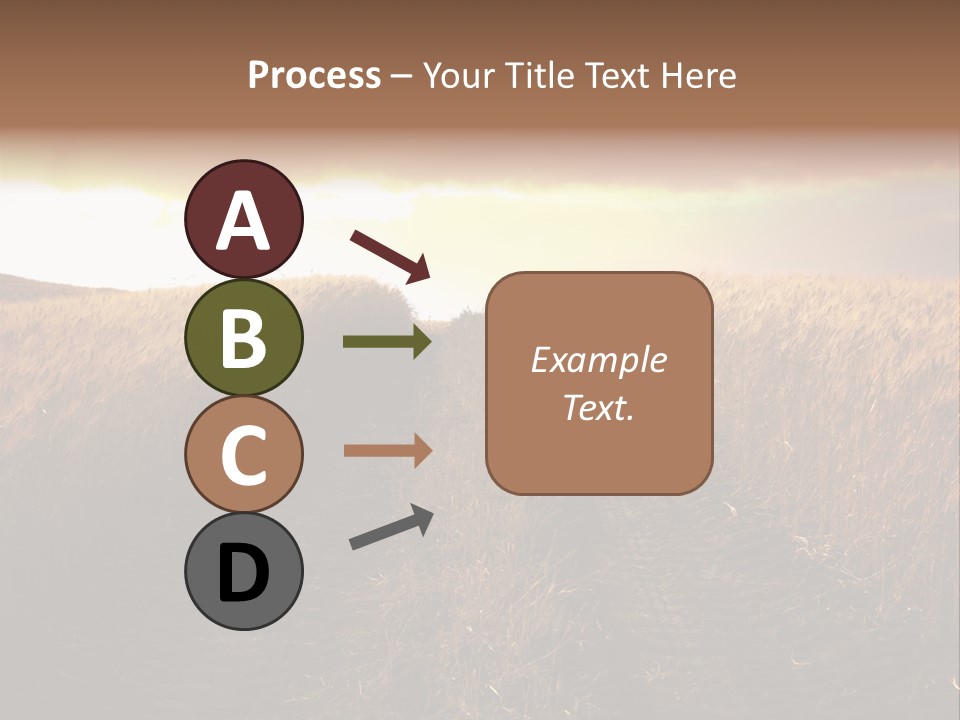 Process – Your Title Text Here

A
B
C
D

Example Text.